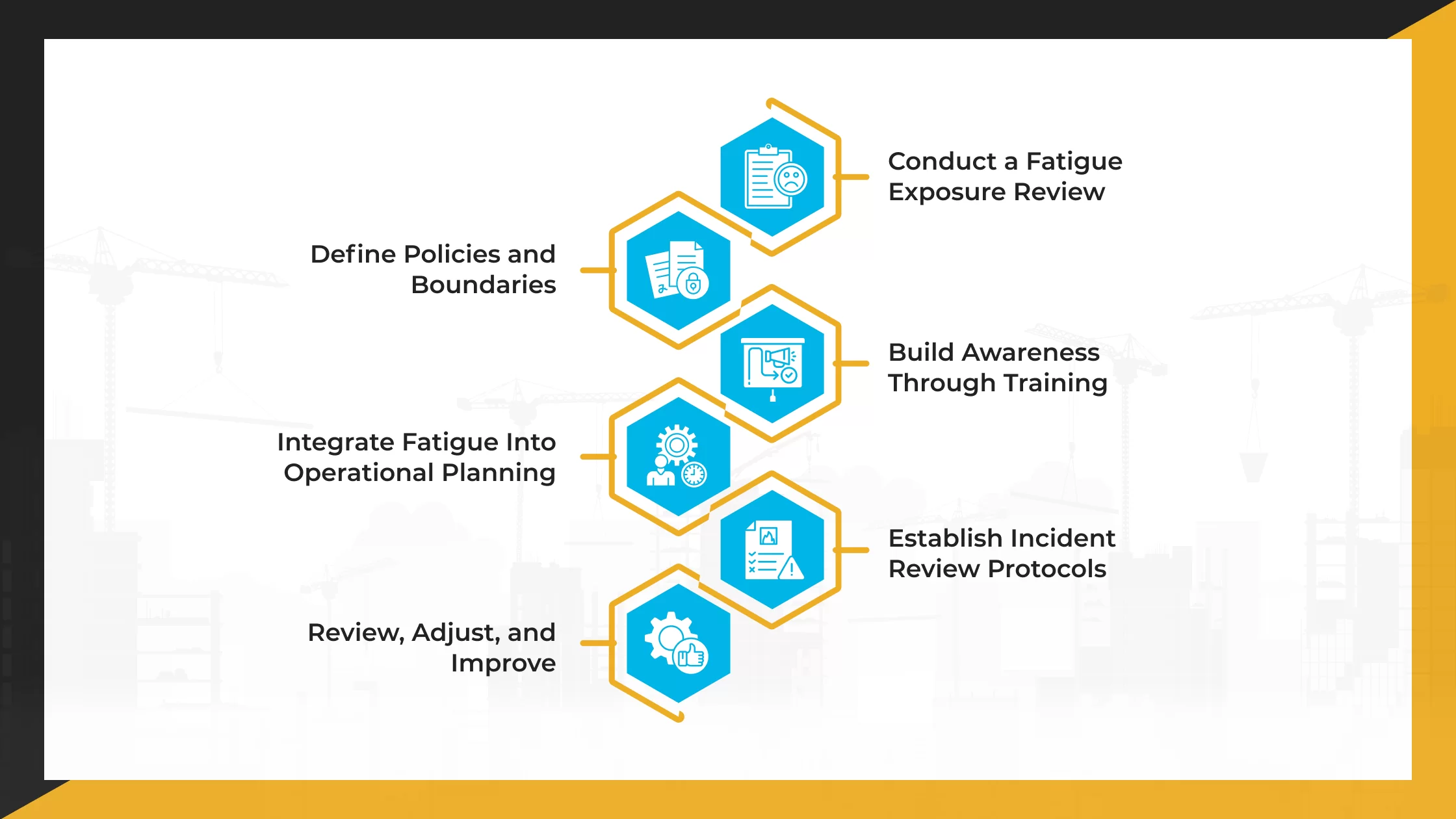 Conduct a Fatigue Exposure Review

Define Policies and Boundaries

Build Awareness Through Training

Integrate Fatigue Into Operational Planning

Establish Incident Review Protocols

Review, Adjust, and Improve